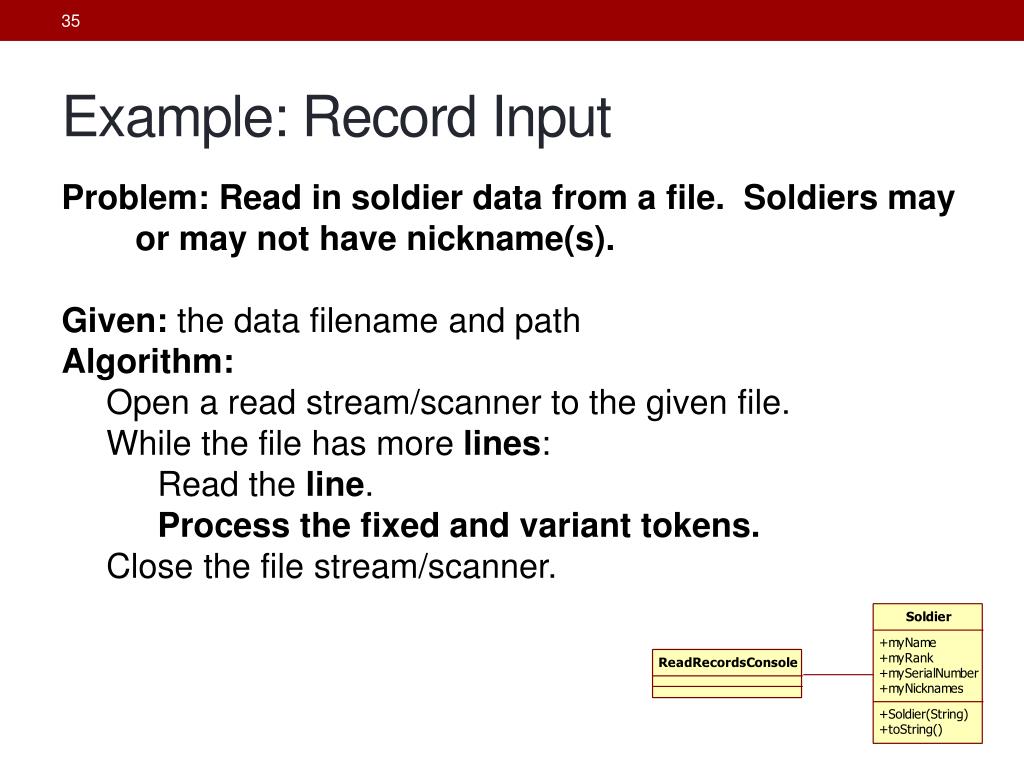 35

Example: Record Input

Problem: Read in soldier data from a file. Soldiers may or may not have nickname(s).

Given: the data filename and path
Algorithm:
Open a read stream/scanner to the given file.
While the file has more lines:
Read the line.
Process the fixed and variant tokens.
Close the file stream/scanner.

ReadRecordsConsole

Soldier
+myName
+myRank
+mySerialNumber
+myNicknames
+Soldier(String)
+toString()